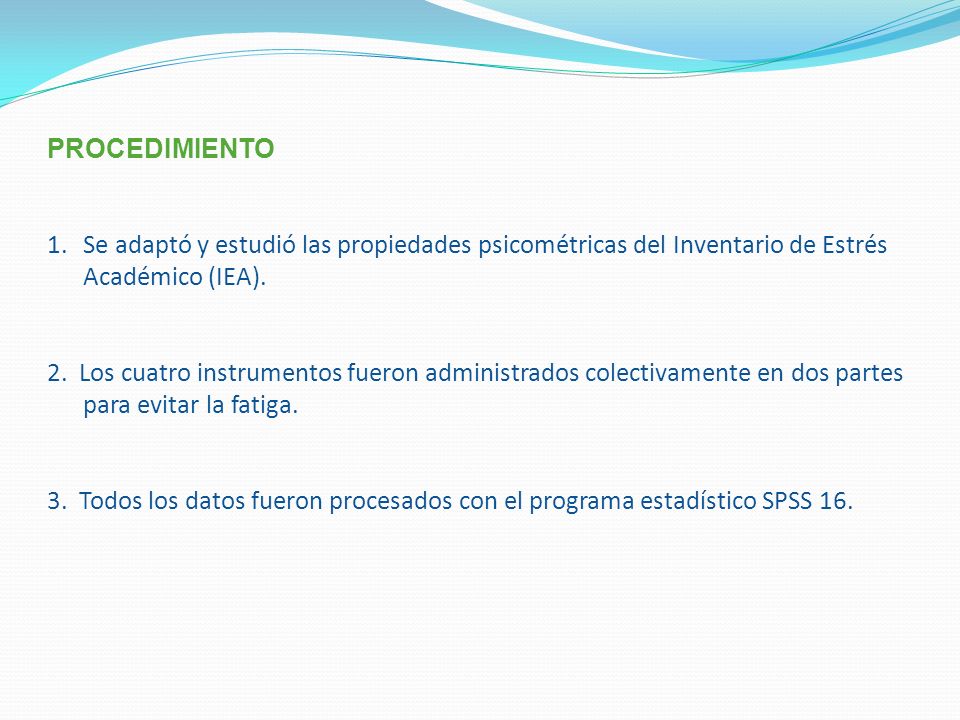 PROCEDIMIENTO

1. Se adaptó y estudió las propiedades psicométricas del Inventario de Estrés Académico (IEA).

2. Los cuatro instrumentos fueron administrados colectivamente en dos partes para evitar la fatiga.

3. Todos los datos fueron procesados con el programa estadístico SPSS 16.